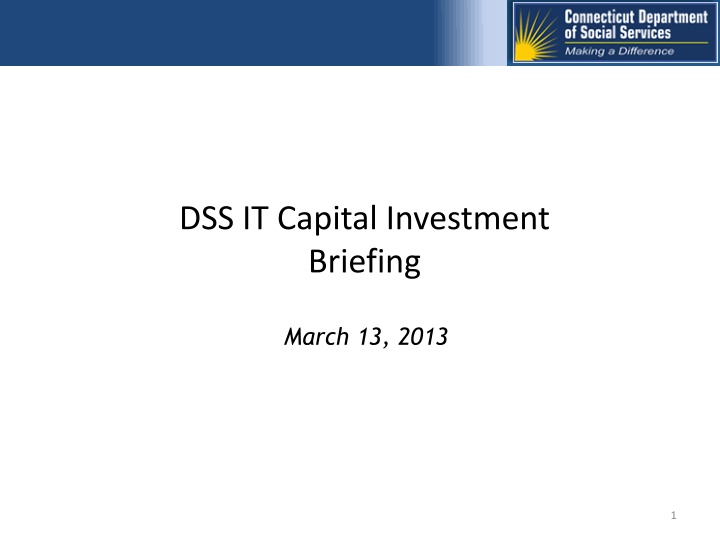 Connecticut Department of Social Services
Making a Difference

DSS IT Capital Investment Briefing

March 13, 2013

1